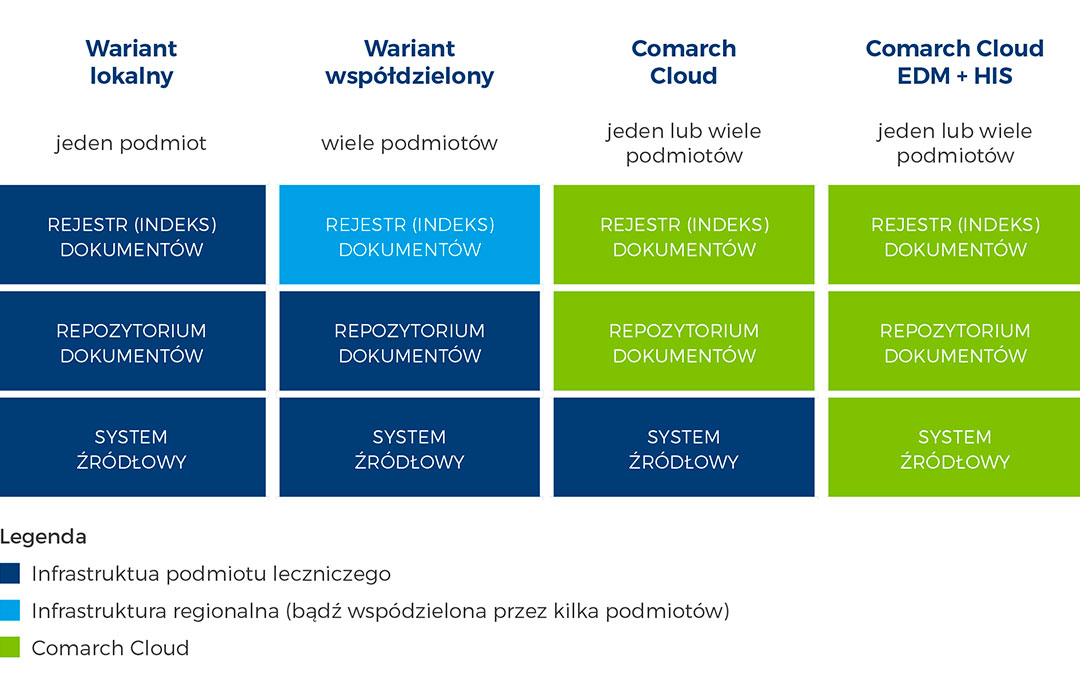 | Wariant lokalny | Wariant współdzielony | Comarch Cloud | Comarch Cloud EDM + HIS |
|---|---|---|---|
| jeden podmiot | wiele podmiotów | jeden lub wiele podmiotów | jeden lub wiele podmiotów |
| REJESTR (INDEKS) DOKUMENTÓW | REJESTR (INDEKS) DOKUMENTÓW | REJESTR (INDEKS) DOKUMENTÓW | REJESTR (INDEKS) DOKUMENTÓW |
| REPOZYTORIUM DOKUMENTÓW | REPOZYTORIUM DOKUMENTÓW | REPOZYTORIUM DOKUMENTÓW | REPOZYTORIUM DOKUMENTÓW |
| SYSTEM ŹRÓDŁOWY | SYSTEM ŹRÓDŁOWY | SYSTEM ŹRÓDŁOWY | SYSTEM ŹRÓDŁOWY |

Legenda

Infrastruktua podmiotu leczniczego

Infrastruktura regionalna (bądź wspódzielona przez kilka podmiotów)

Comarch Cloud